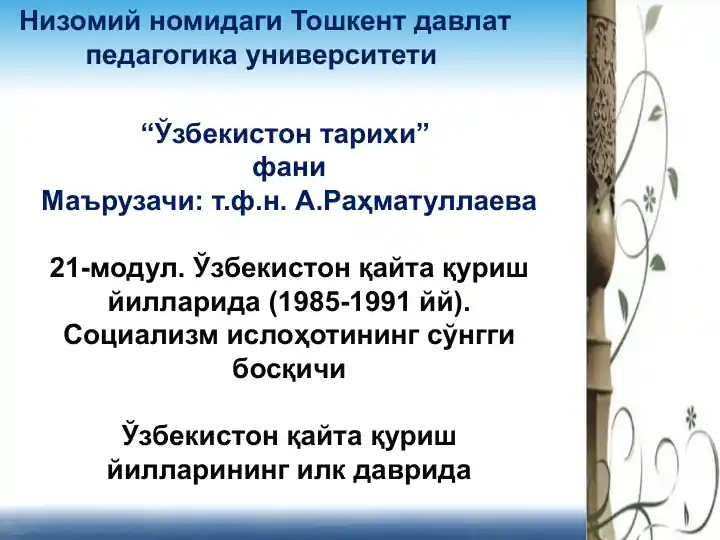 Низомий номидаги Тошкент давлат педагогика университети

“Ўзбекистон тарихи”
фани
Маърузачи: т.ф.н. А.Раҳматуллаева

21-модул. Ўзбекистон қайта қуриш йилларида (1985-1991 йй). Социализм ислоҳотининг сўнгги босқичи

Ўзбекистон қайта қуриш йилларининг илк даврида